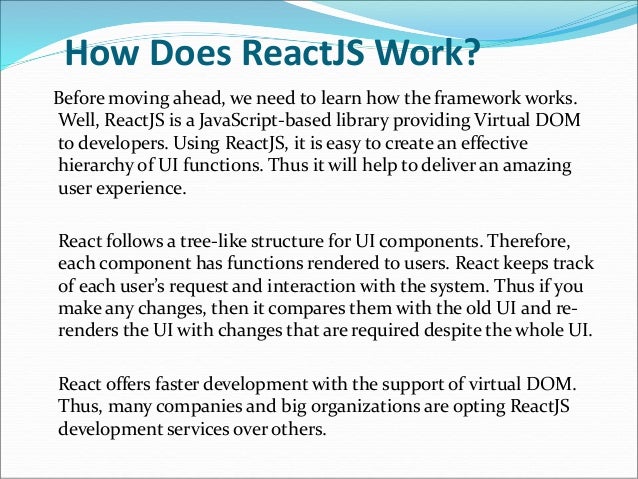 How Does ReactJS Work?

Before moving ahead, we need to learn how the framework works. Well, ReactJS is a JavaScript-based library providing Virtual DOM to developers. Using ReactJS, it is easy to create an effective hierarchy of UI functions. Thus it will help to deliver an amazing user experience.

React follows a tree-like structure for UI components. Therefore, each component has functions rendered to users. React keeps track of each user's request and interaction with the system. Thus if you make any changes, then it compares them with the old UI and re-renders the UI with changes that are required despite the whole UI.

React offers faster development with the support of virtual DOM. Thus, many companies and big organizations are opting ReactJS development services over others.